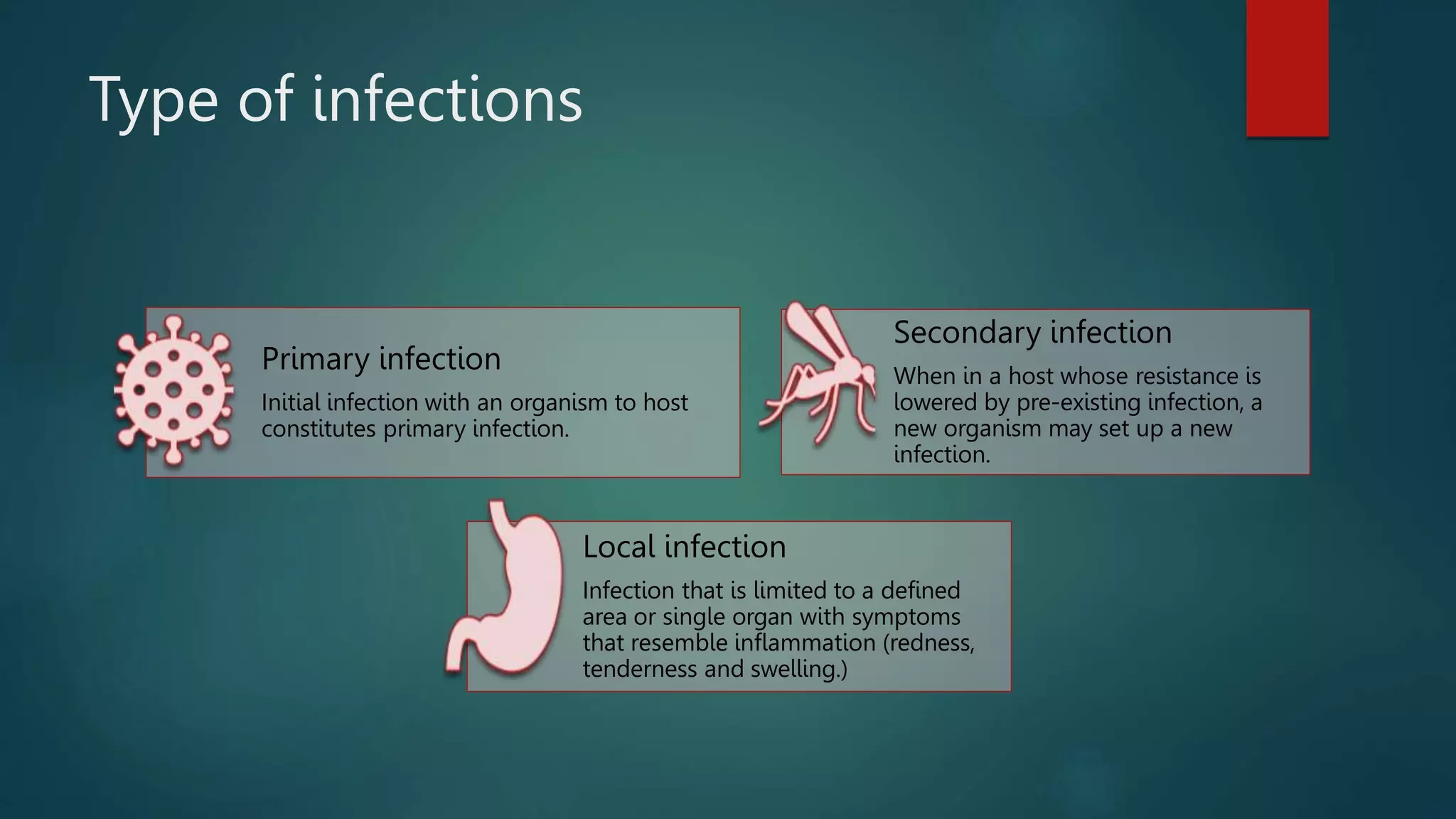 Type of infections

Primary infection

Initial infection with an organism to host constitutes primary infection.

Secondary infection

When in a host whose resistance is lowered by pre-existing infection, a new organism may set up a new infection.

Local infection

Infection that is limited to a defined area or single organ with symptoms that resemble inflammation (redness, tenderness and swelling.)